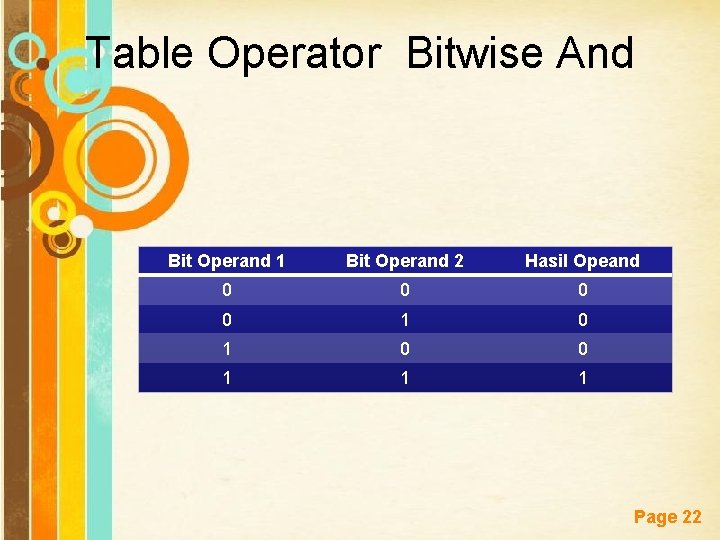 Table Operator  Bitwise And

| Bit Operand 1 | Bit Operand 2 | Hasil Opeand |
|---|---|---|
| 0 | 0 | 0 |
| 0 | 1 | 0 |
| 1 | 0 | 0 |
| 1 | 1 | 1 |

Page 22